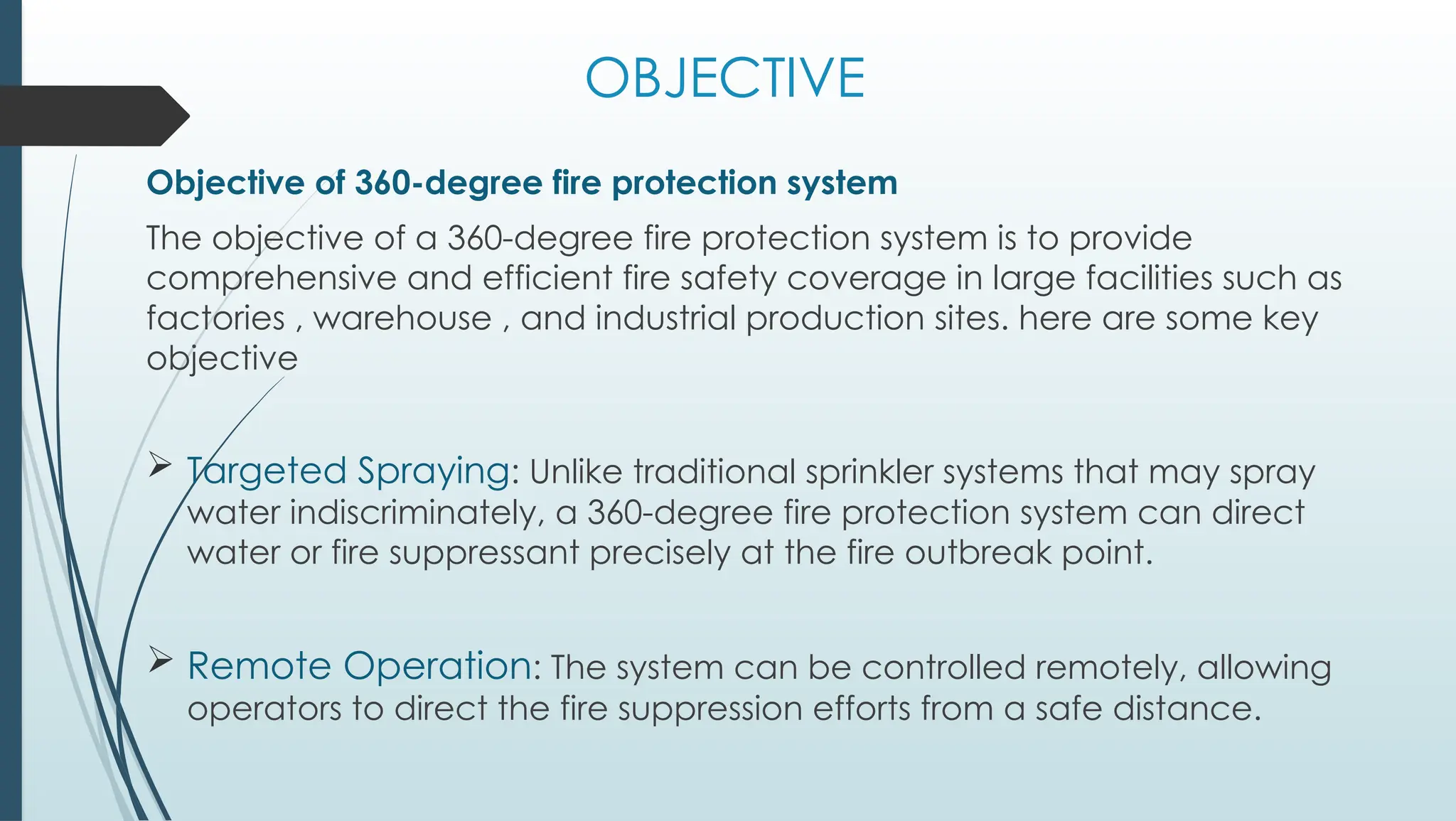 OBJECTIVE

Objective of 360-degree fire protection system

The objective of a 360-degree fire protection system is to provide comprehensive and efficient fire safety coverage in large facilities such as factories , warehouse , and industrial production sites. here are some key objective

➢ Targeted Spraying: Unlike traditional sprinkler systems that may spray water indiscriminately, a 360-degree fire protection system can direct water or fire suppressant precisely at the fire outbreak point.

➢ Remote Operation: The system can be controlled remotely, allowing operators to direct the fire suppression efforts from a safe distance.